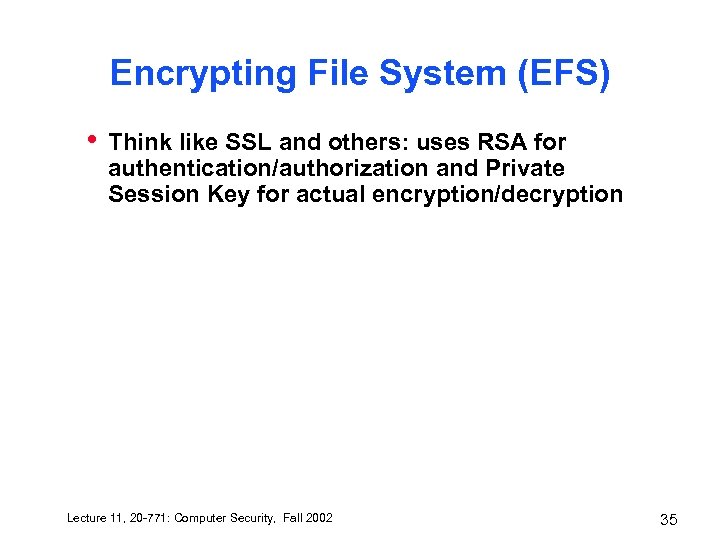 Encrypting File System (EFS)

• Think like SSL and others: uses RSA for authentication/authorization and Private Session Key for actual encryption/decryption

Lecture 11, 20-771: Computer Security, Fall 2002

35